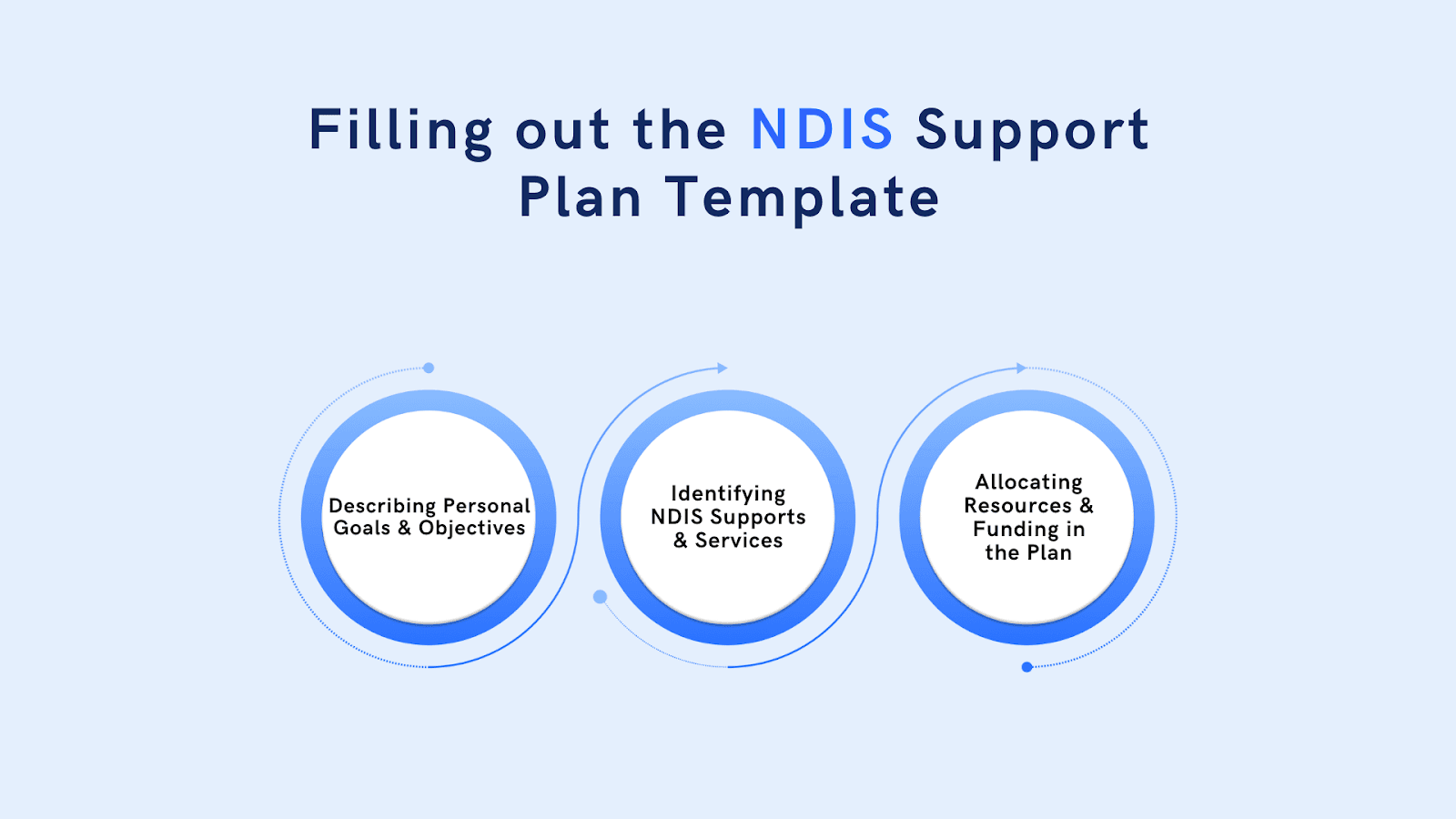 Filling out the NDIS Support Plan Template

Describing Personal Goals & Objectives

Identifying NDIS Supports & Services

Allocating Resources & Funding in the Plan